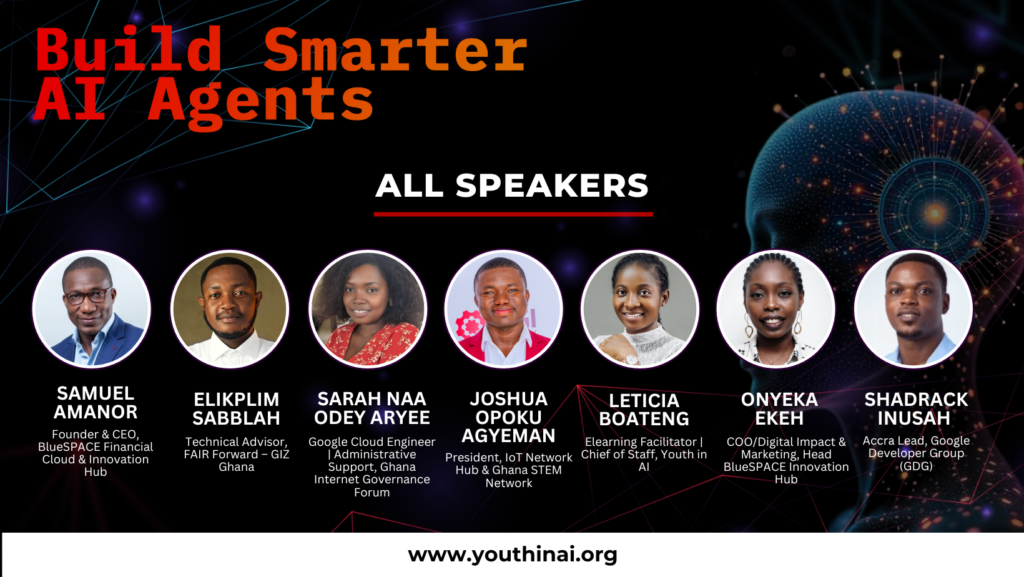 Build Smarter AI Agents

ALL SPEAKERS

SAMUEL AMANOR
Founder & CEO, BlueSPACE Financial Cloud & Innovation Hub

ELIKPLIM SABBLAH
Technical Advisor, FAIR Forward – GIZ Ghana

SARAH NAA ODEY ARYEE
Google Cloud Engineer | Administrative Support, Ghana Internet Governance Forum

JOSHUA OPOKU AGYEMAN
President, IoT Network Hub & Ghana STEM Network

LETICIA BOATENG
Elearning Facilitator | Chief of Staff, Youth in AI

ONYEKA EKEH
COO/Digital Impact & Marketing, Head BlueSPACE Innovation Hub

SHADRACK INUSAH
Accra Lead, Google Developer Group (GDG)

www.youthinai.org